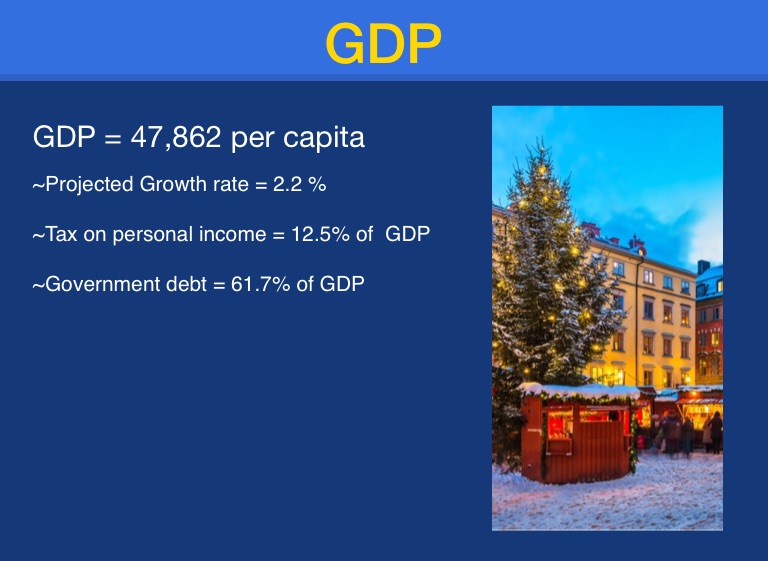 GDP

GDP = 47,862 per capita

~Projected Growth rate = 2.2 %

~Tax on personal income = 12.5% of  GDP

~Government debt = 61.7% of GDP